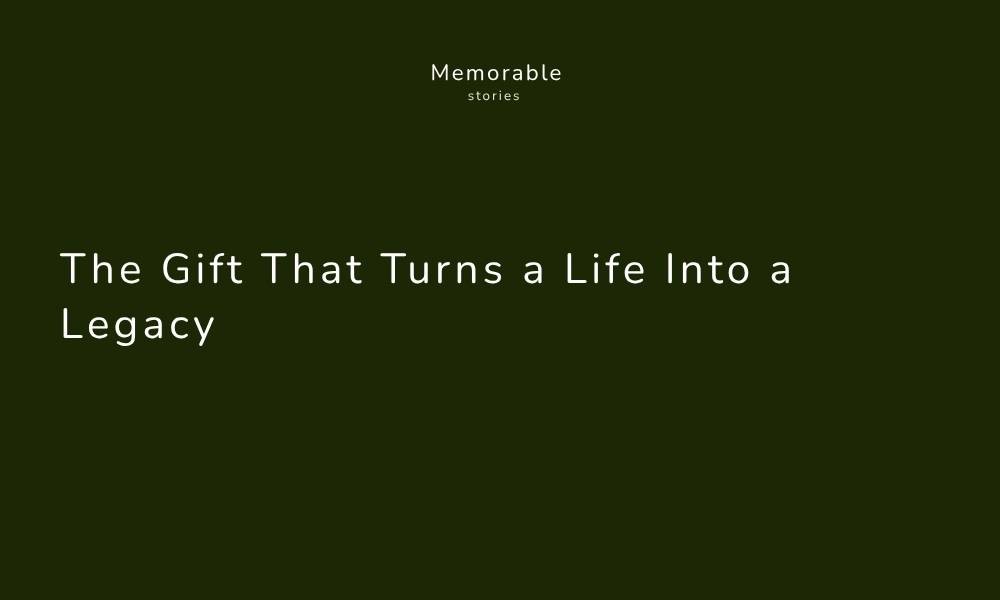 Memorable
stories

The Gift That Turns a Life Into a Legacy